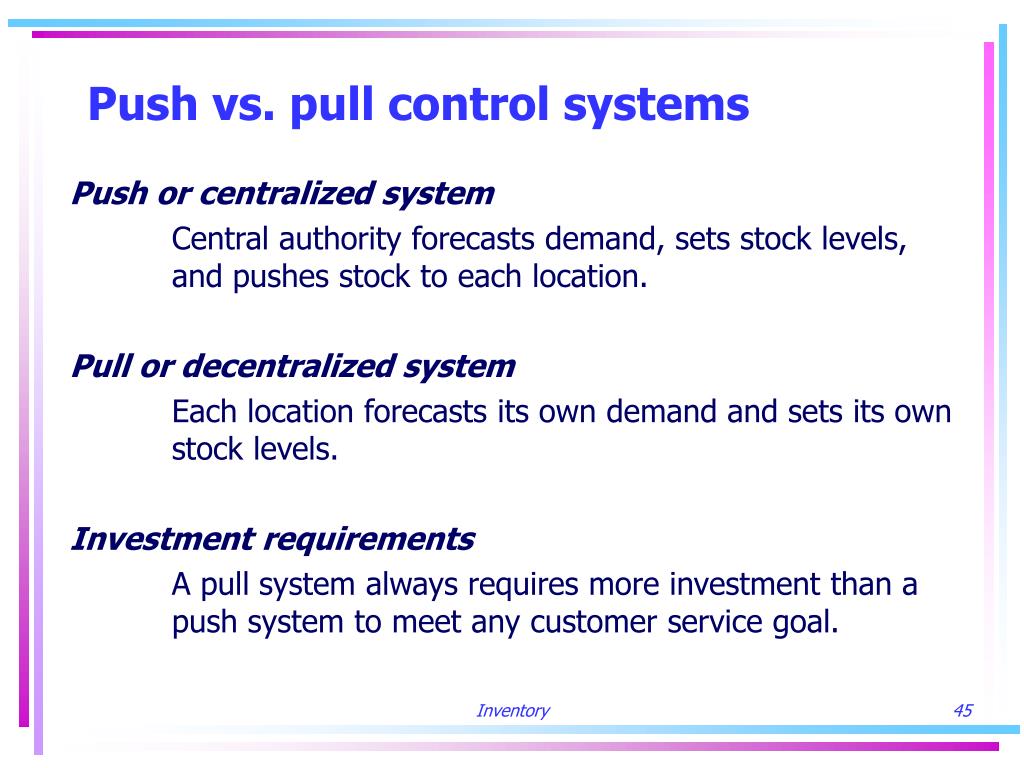 Push vs. pull control systems

Push or centralized system

Central authority forecasts demand, sets stock levels, and pushes stock to each location.

Pull or decentralized system

Each location forecasts its own demand and sets its own stock levels.

Investment requirements

A pull system always requires more investment than a push system to meet any customer service goal.

Inventory

45